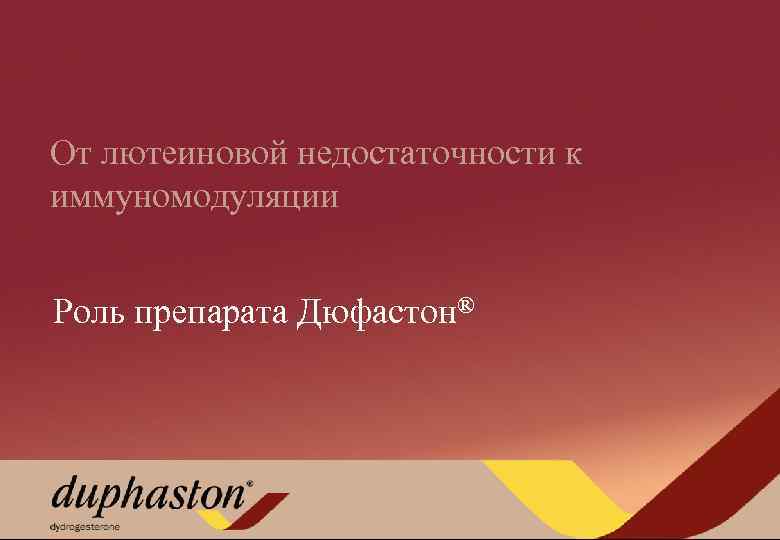 От лютеиновой недостаточности к иммуномодуляции

Роль препарата Дюфастон®

duphaston®
dydrogesterone